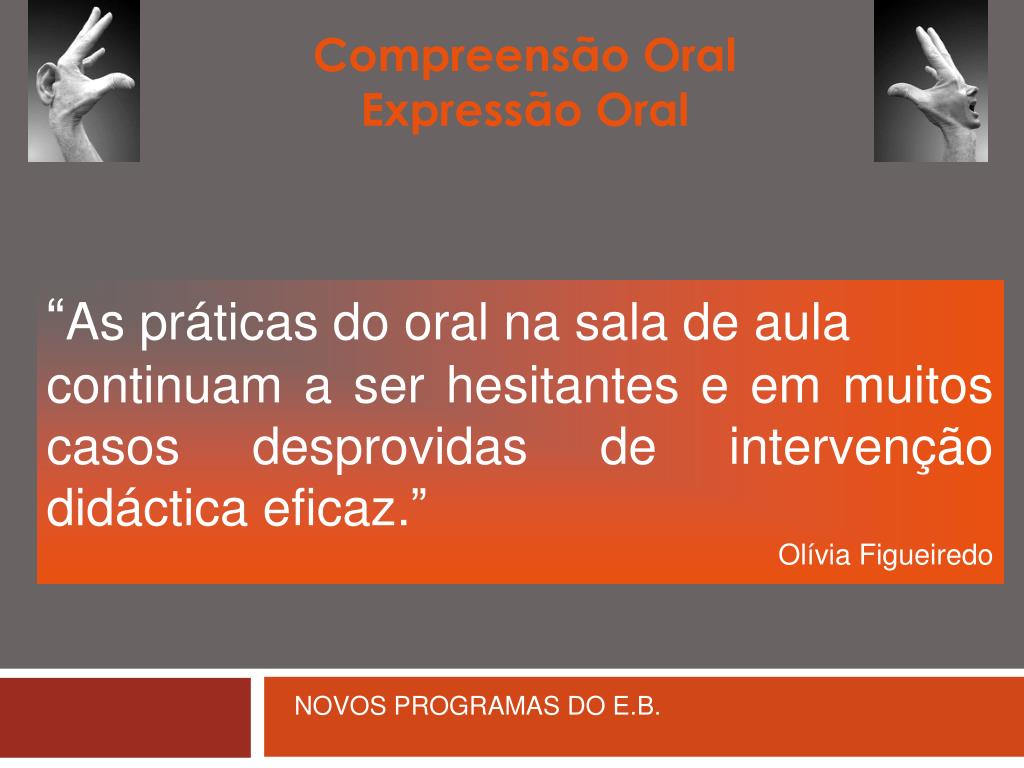 Compreensão Oral
Expressão Oral

“As práticas do oral na sala de aula continuam a ser hesitantes e em muitos casos desprovidas de intervenção didáctica eficaz.”

Olívia Figueiredo

NOVOS PROGRAMAS DO E.B.